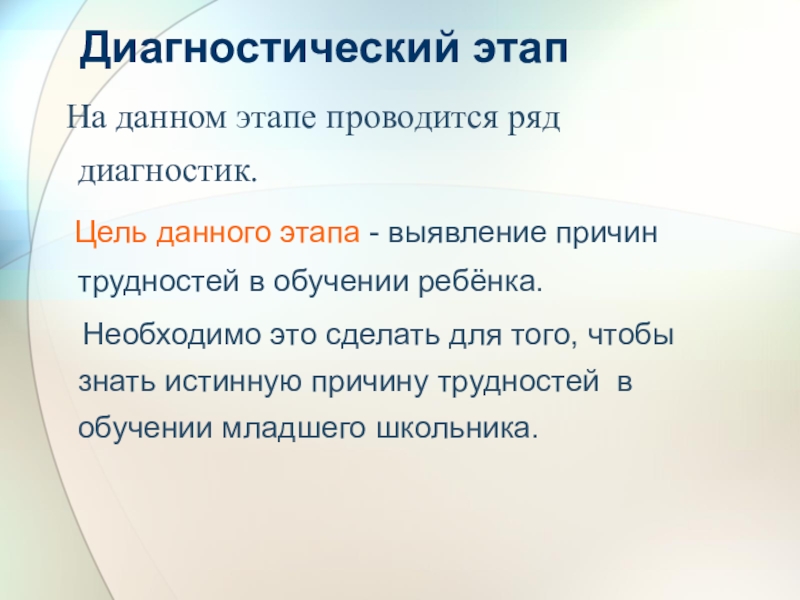 Диагностический этап

На данном этапе проводится ряд диагностик.

Цель данного этапа - выявление причин трудностей в обучении ребёнка.

Необходимо это сделать для того, чтобы знать истинную причину трудностей в обучении младшего школьника.